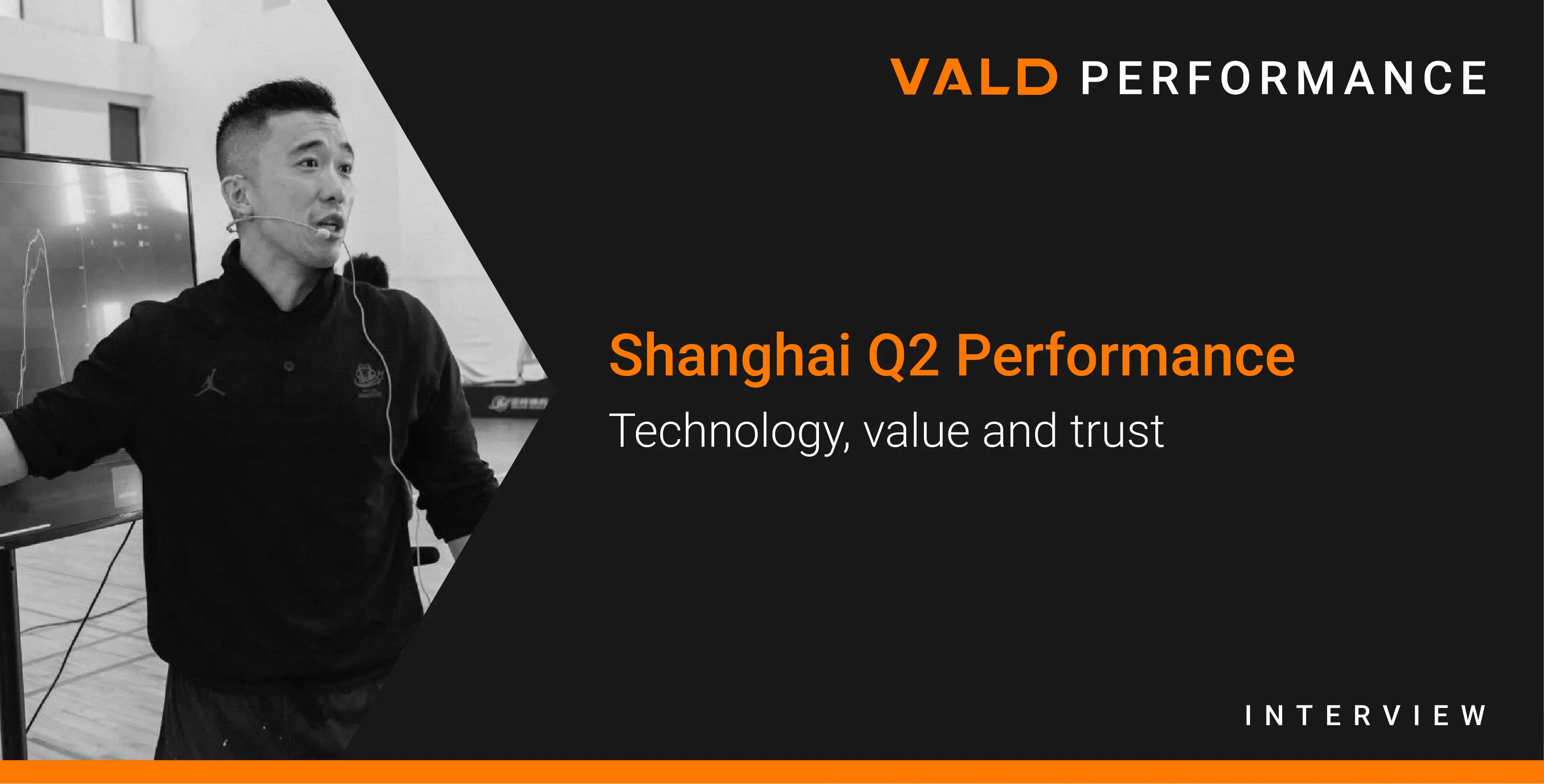 VALD PERFORMANCE

Shanghai Q2 Performance

Technology, value and trust

INTERVIEW